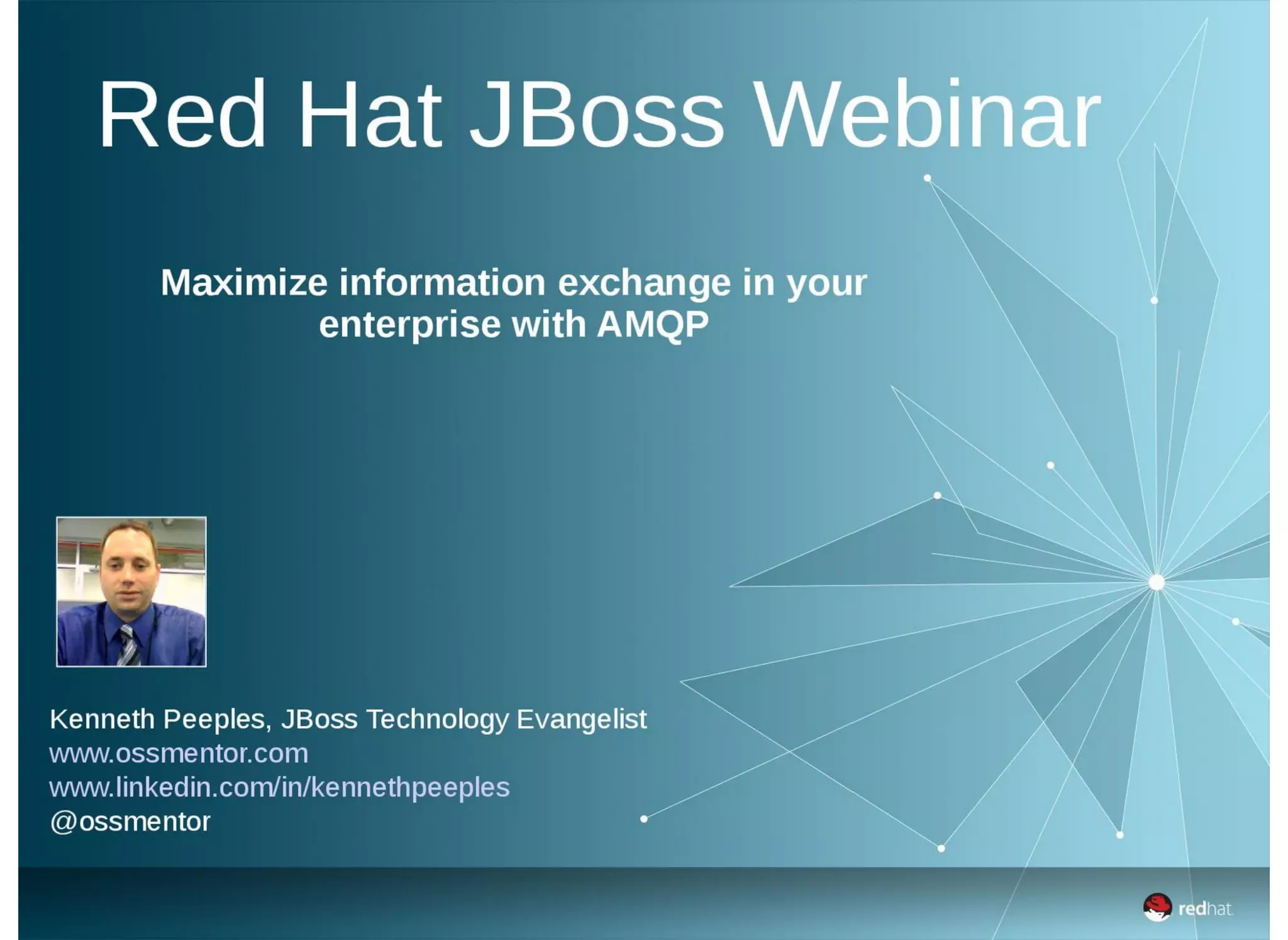 Red Hat JBoss Webinar

Maximize information exchange in your enterprise with AMQP

Kenneth Peeples, JBoss Technology Evangelist
www.ossmentor.com
www.linkedin.com/in/kennethpeeples
@ossmentor

redhat.